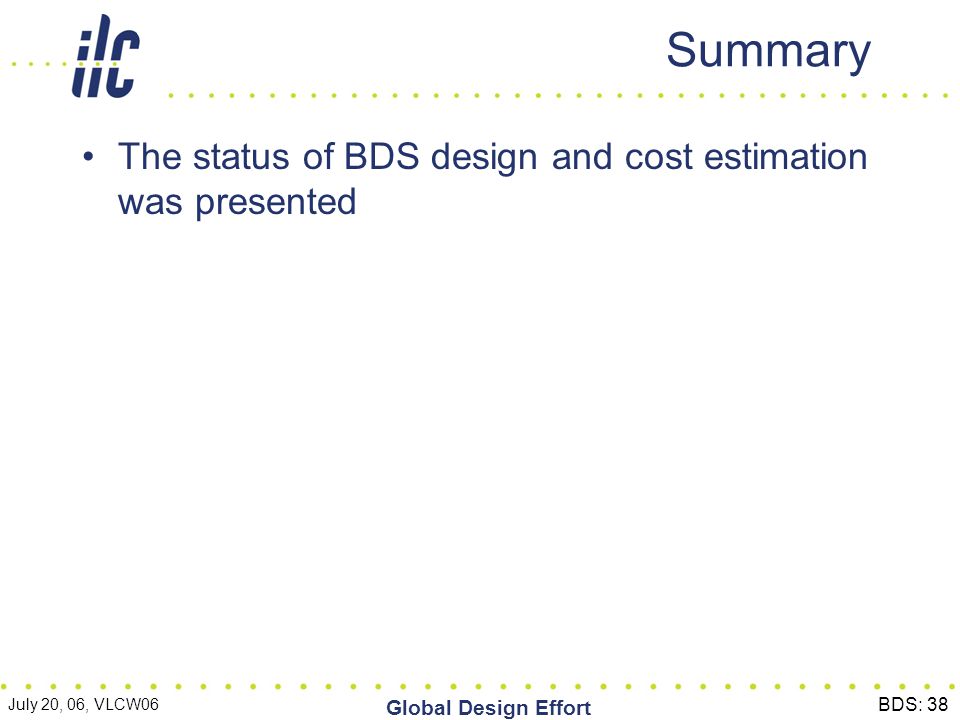 ilc

Summary

• The status of BDS design and cost estimation was presented

July 20, 06, VLCW06

Global Design Effort

BDS: 38